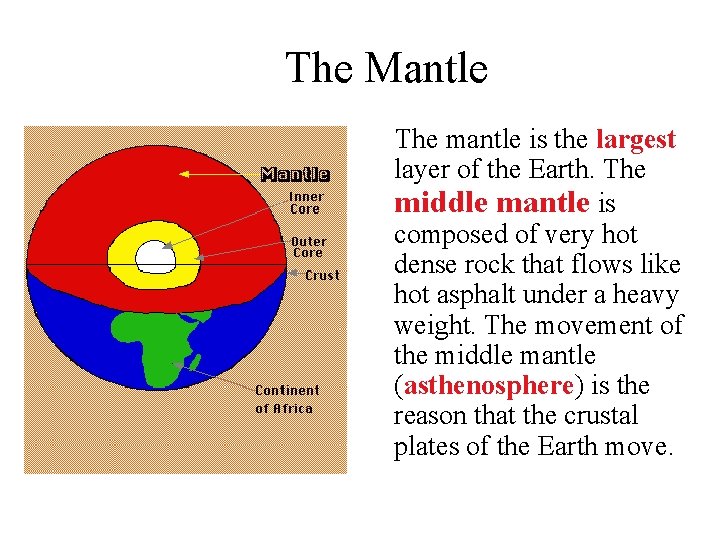 The Mantle

Mantle
Inner Core
Outer Core
Crust
Continent of Africa

The mantle is the largest layer of the Earth. The middle mantle is composed of very hot dense rock that flows like hot asphalt under a heavy weight. The movement of the middle mantle (asthenosphere) is the reason that the crustal plates of the Earth move.